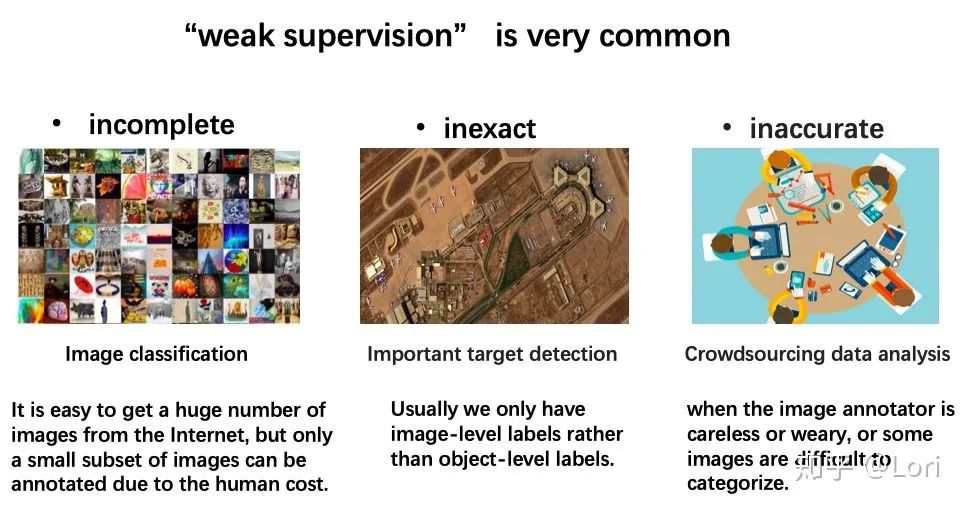 “weak supervision” is very common

• incomplete

Image classification

It is easy to get a huge number of images from the Internet, but only a small subset of images can be annotated due to the human cost.

• inexact

Important target detection

Usually we only have image-level labels rather than object-level labels.

• inaccurate

Crowdsourcing data analysis

when the image annotator is careless or weary, or some images are difficult to categorize.

知乎 @Lori